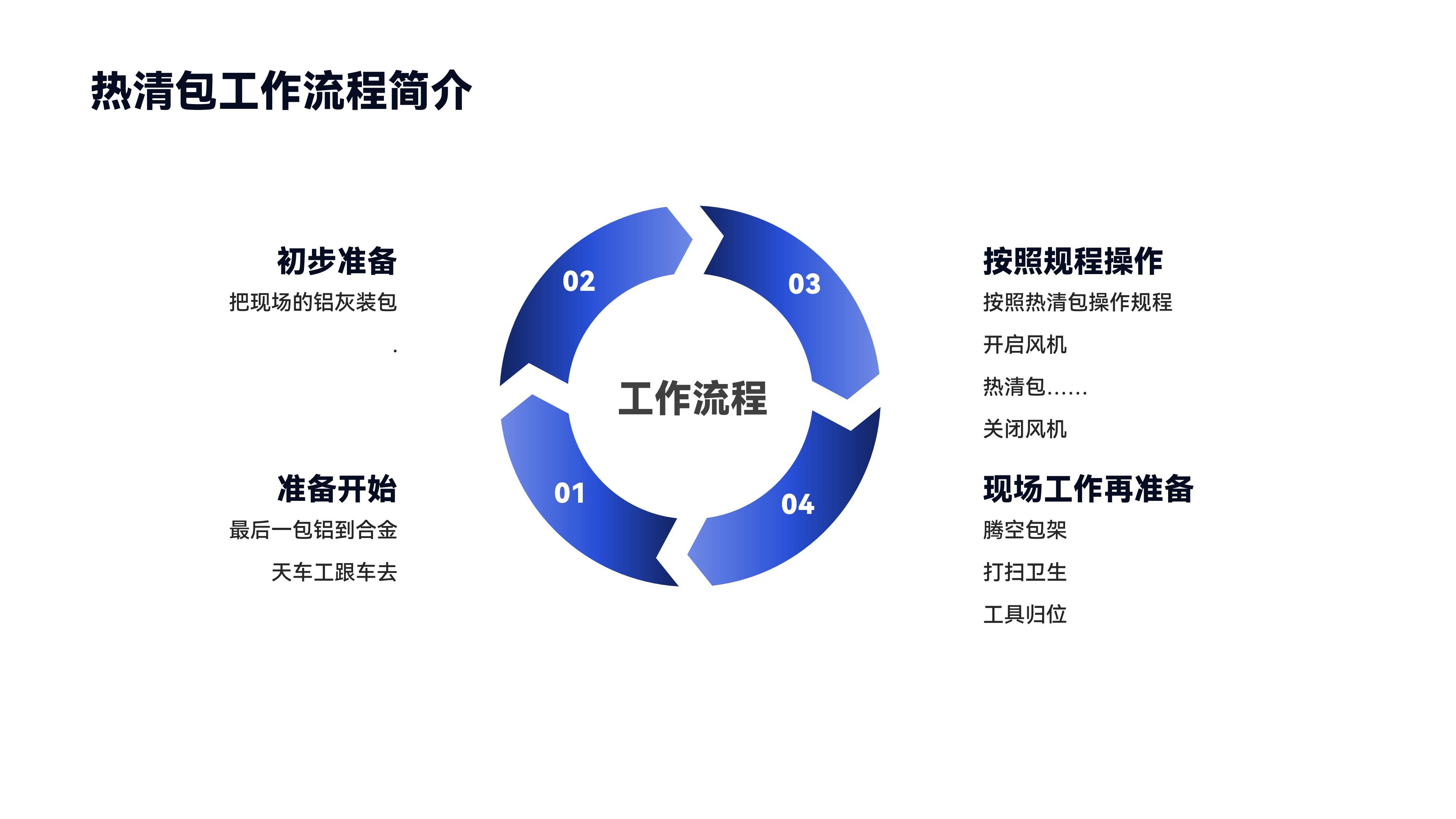 热清包工作流程简介

初步准备

把现场的铝灰装包

.

准备开始

最后一包铝到合金

天车工跟车去

02

03

工作流程

01

04

按照规程操作

按照热清包操作规程

开启风机

热清包......

关闭风机

现场工作再准备

腾空包架

打扫卫生

工具归位